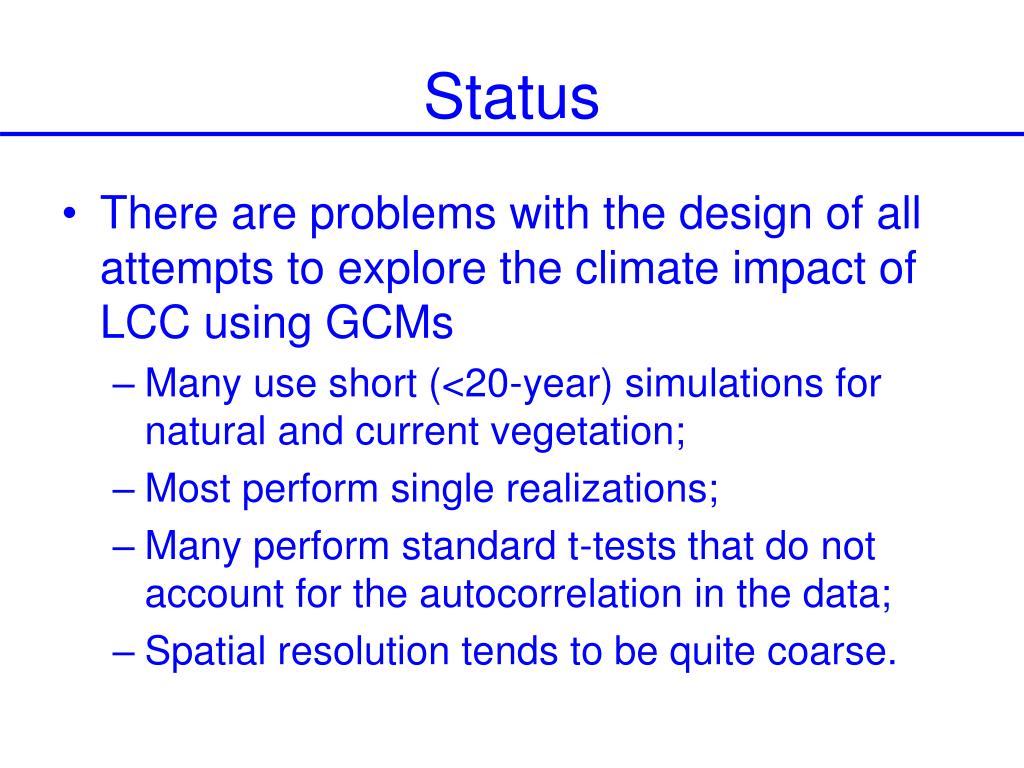 Status

• There are problems with the design of all attempts to explore the climate impact of LCC using GCMs

– Many use short (<20-year) simulations for natural and current vegetation;

– Most perform single realizations;

– Many perform standard t-tests that do not account for the autocorrelation in the data;

– Spatial resolution tends to be quite coarse.